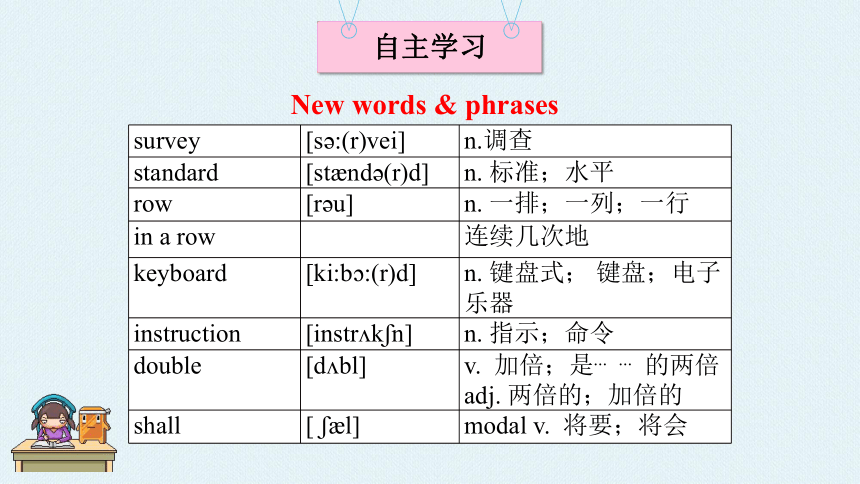 自主学习

New words & phrases

| survey | [sə:(r)vei] | n.调查 |
|---|---|---|
| standard | [stændə(r)d] | n. 标准；水平 |
| row | [rəu] | n. 一排；一列；一行 |
| in a row | | 连续几次地 |
| keyboard | [ki:bɔ:(r)d] | n. 键盘式； 键盘；电子乐器 |
| instruction | [instrʌkʃn] | n. 指示；命令 |
| double | [dʌbl] | v. 加倍；是… … 的两倍 adj. 两倍的；加倍的 |
| shall | [ ʃæl] | modal v. 将要；将会 |